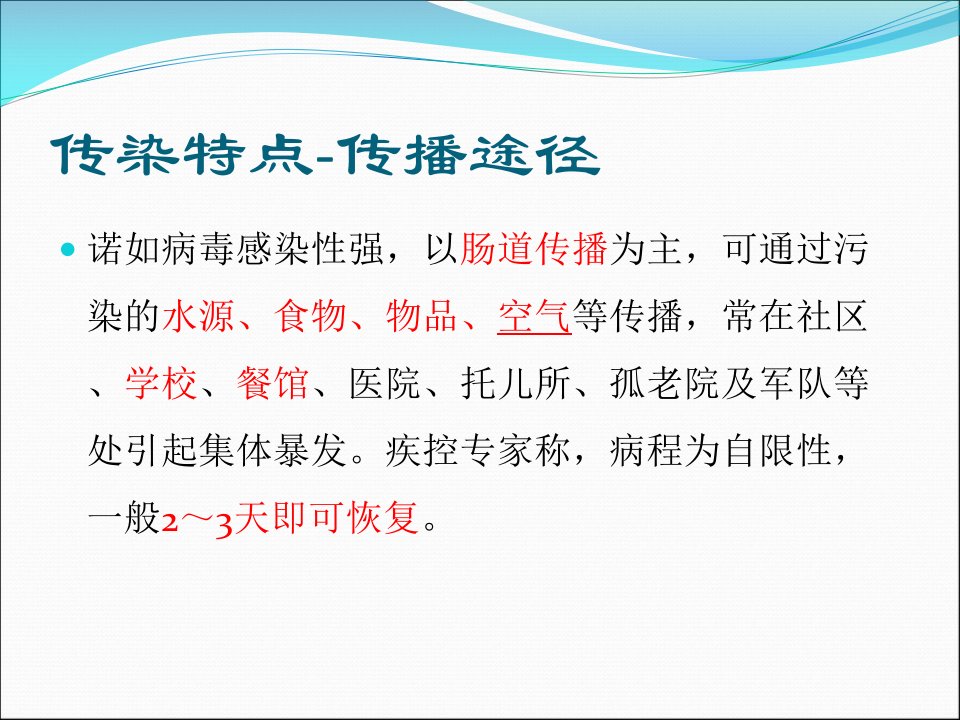 传染特点-传播途径

诺如病毒感染性强，以肠道传播为主，可通过污染的水源、食物、物品、空气等传播，常在社区、学校、餐馆、医院、托儿所、孤老院及军队等处引起集体暴发。疾控专家称，病程为自限性，一般2～3天即可恢复。